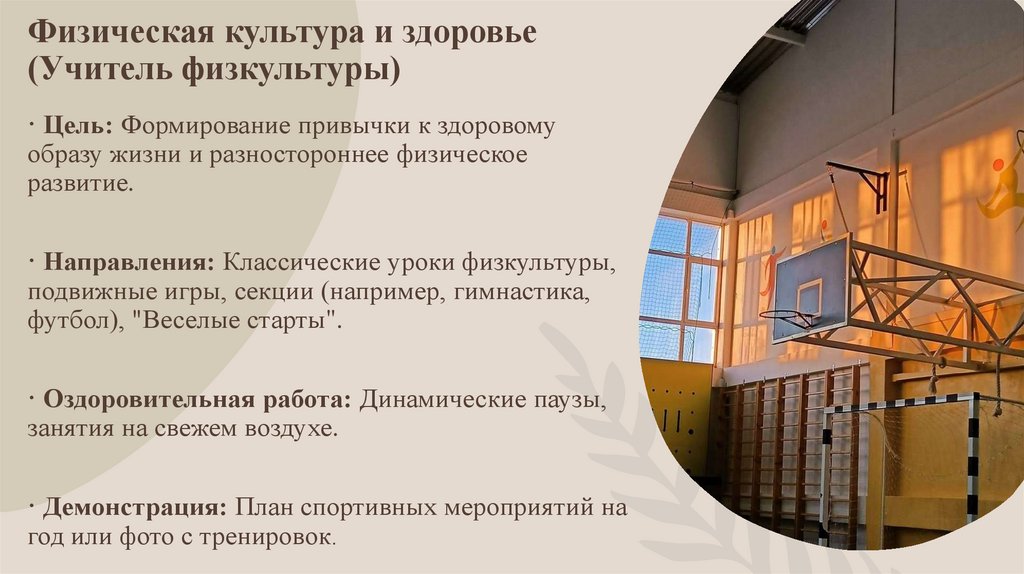 Физическая культура и здоровье (Учитель физкультуры)

· Цель: Формирование привычки к здоровому образу жизни и разностороннее физическое развитие.

· Направления: Классические уроки физкультуры, подвижные игры, секции (например, гимнастика, футбол), "Веселые старты".

· Оздоровительная работа: Динамические паузы, занятия на свежем воздухе.

· Демонстрация: План спортивных мероприятий на год или фото с тренировок.